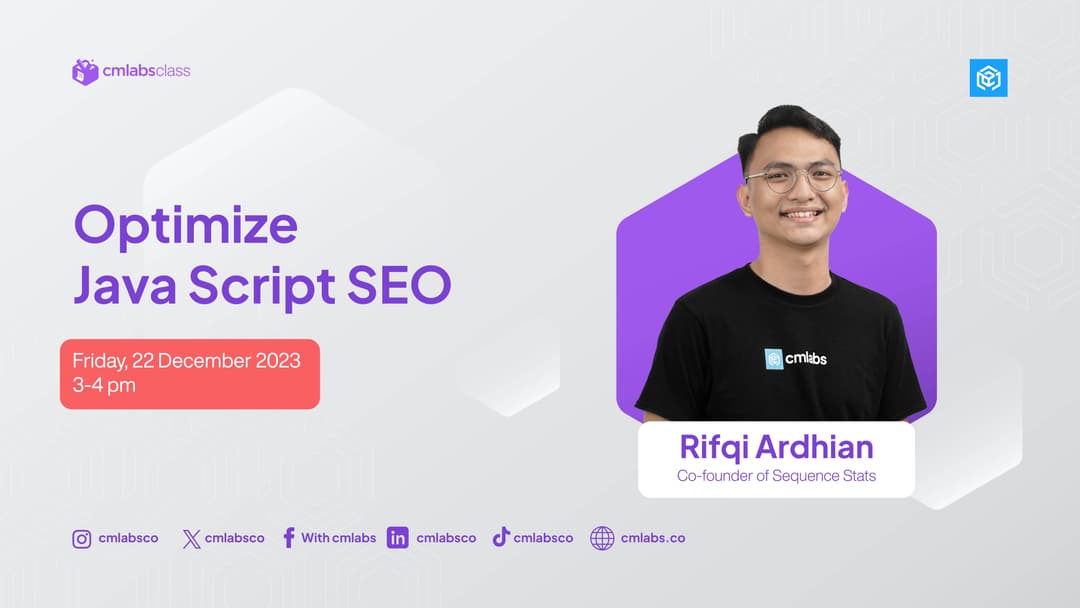 cmlabsclass

Optimize
Java Script SEO

Friday, 22 December 2023
3-4 pm

cmlabs

Rifqi Ardhian
Co-founder of Sequence Stats

cmlabsco cmlabsco With cmlabs cmlabsco cmlabsco cmlabs.co